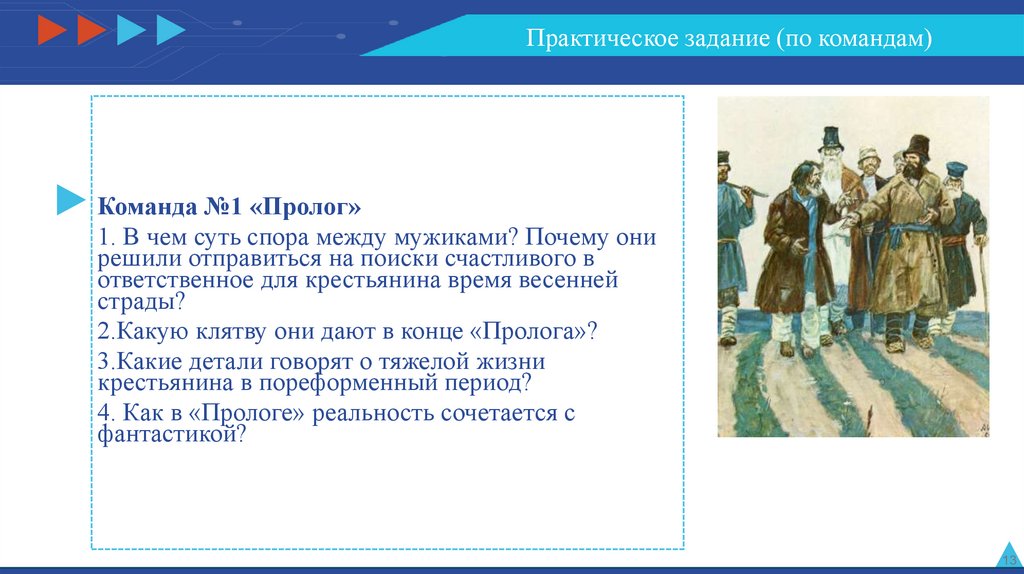 Практическое задание (по командам)

Команда №1 «Пролог»

1. В чем суть спора между мужиками? Почему они решили отправиться на поиски счастливого в ответственное для крестьянина время весенней страды?

2.Какую клятву они дают в конце «Пролога»?

3.Какие детали говорят о тяжелой жизни крестьянина в пореформенный период?

4. Как в «Прологе» реальность сочетается с фантастикой?

13